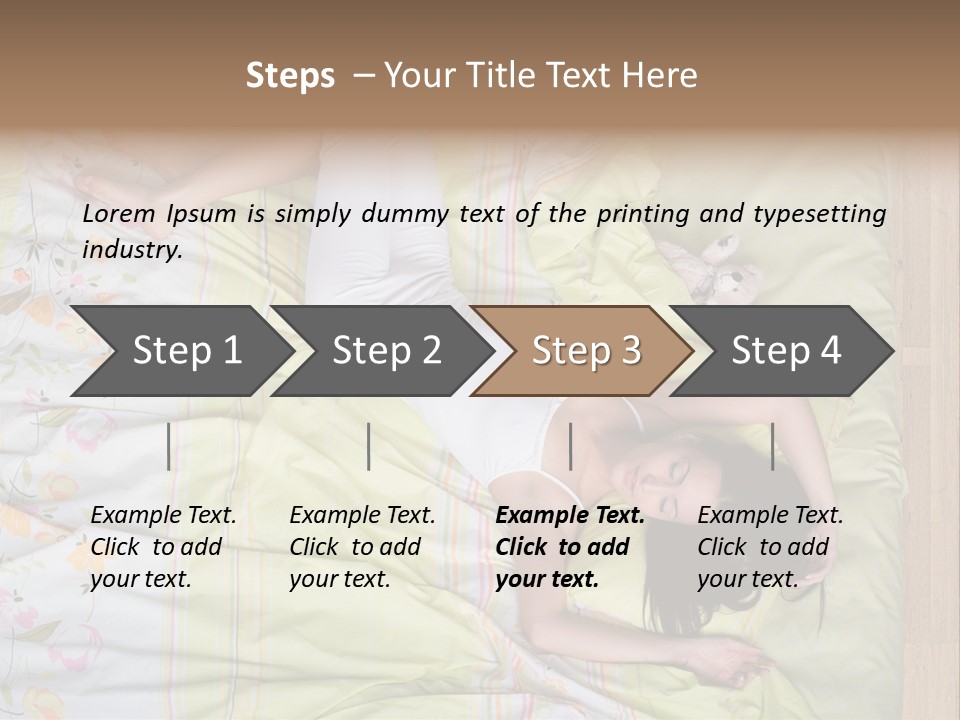 Steps – Your Title Text Here

Lorem Ipsum is simply dummy text of the printing and typesetting industry.

Step 1

Step 2

Step 3

Step 4

Example Text. Click to add your text.

Example Text. Click to add your text.

Example Text. Click to add your text.

Example Text. Click to add your text.